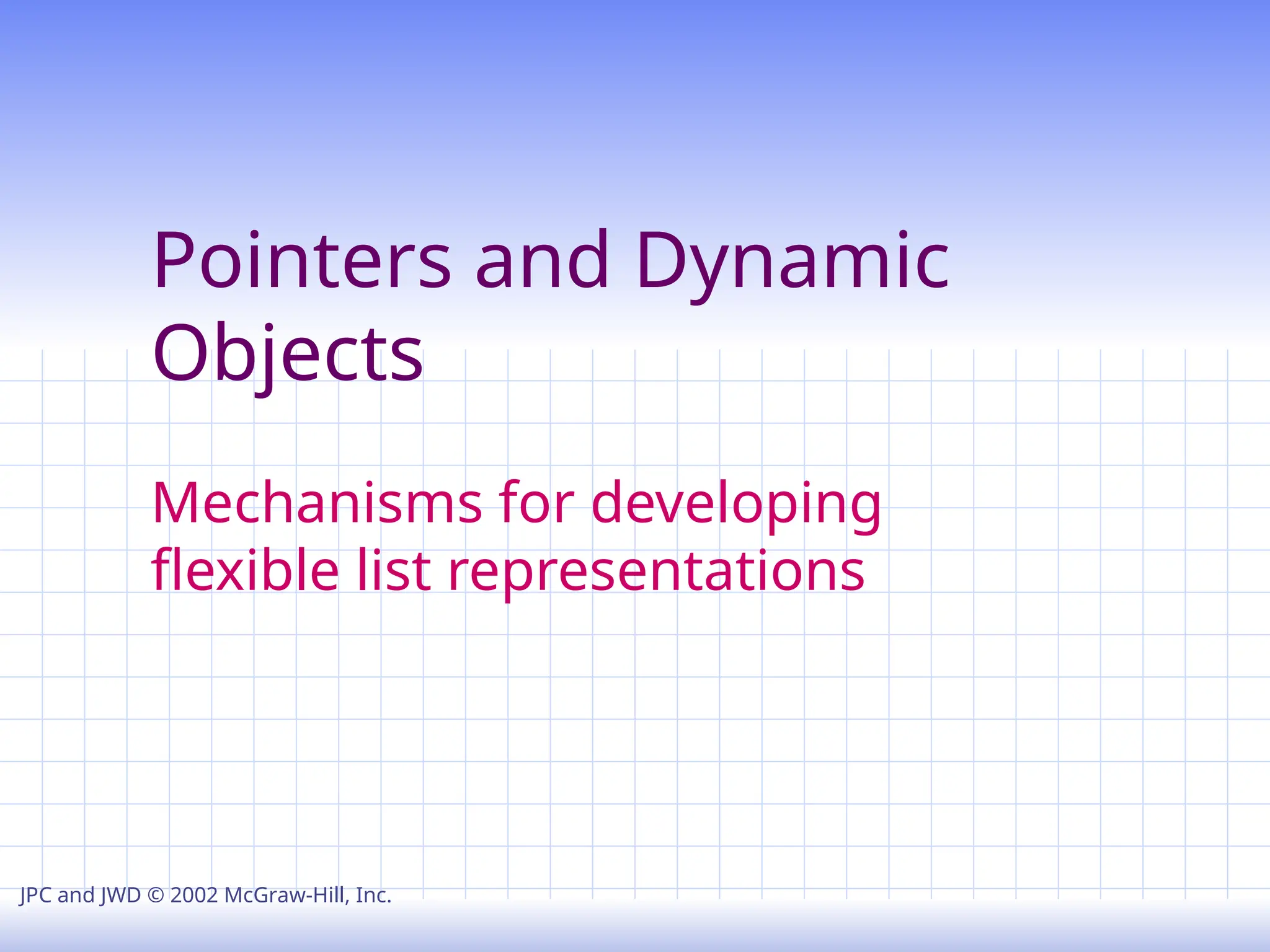 Pointers and Dynamic Objects

Mechanisms for developing flexible list representations

JPC and JWD © 2002 McGraw-Hill, Inc.